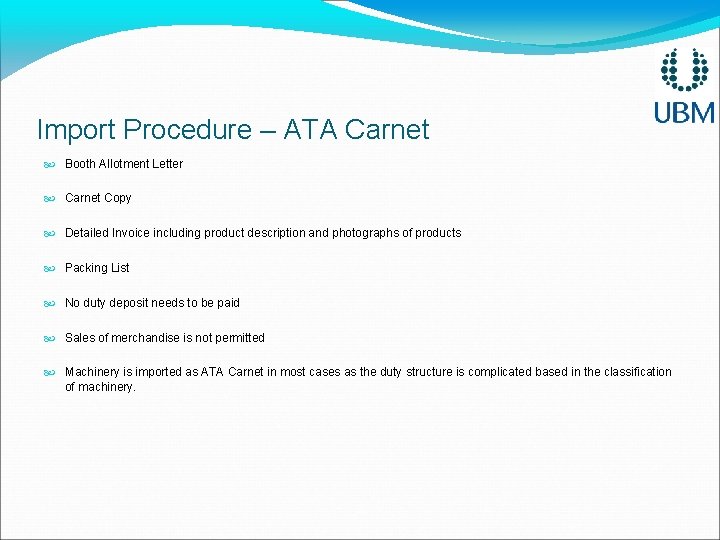 UBM

Import Procedure – ATA Carnet

Booth Allotment Letter

Carnet Copy

Detailed Invoice including product description and photographs of products

Packing List

No duty deposit needs to be paid

Sales of merchandise is not permitted

Machinery is imported as ATA Carnet in most cases as the duty structure is complicated based in the classification of machinery.